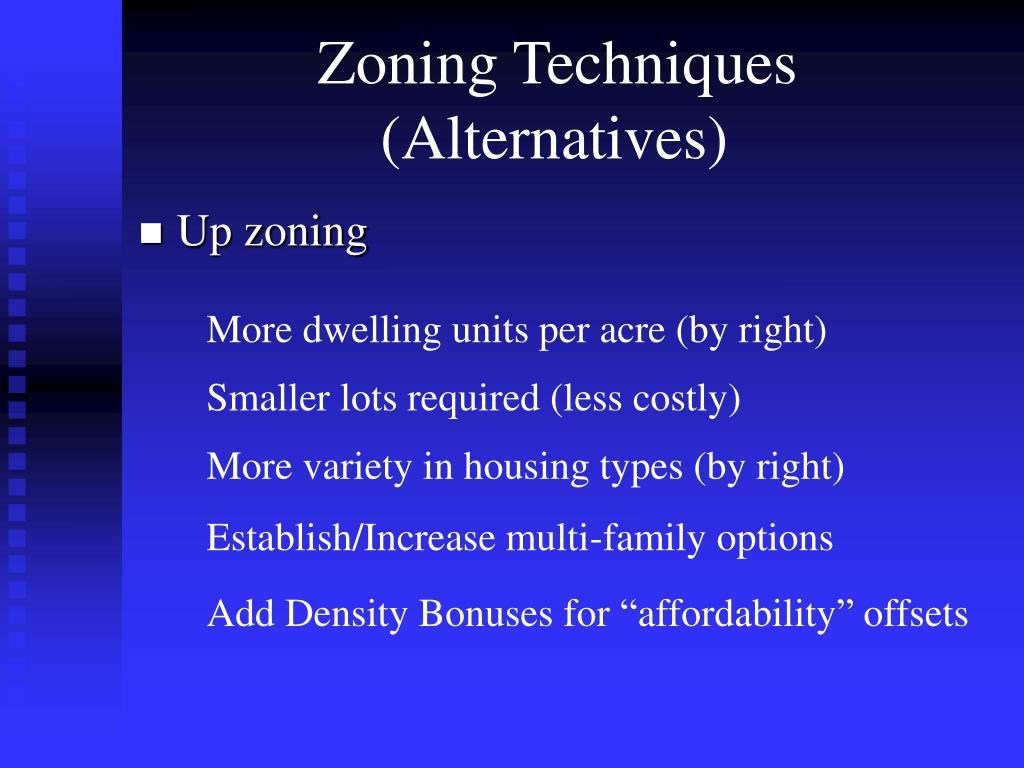 Zoning Techniques (Alternatives)

■ Up zoning

More dwelling units per acre (by right)

Smaller lots required (less costly)

More variety in housing types (by right)

Establish/Increase multi-family options

Add Density Bonuses for “affordability” offsets